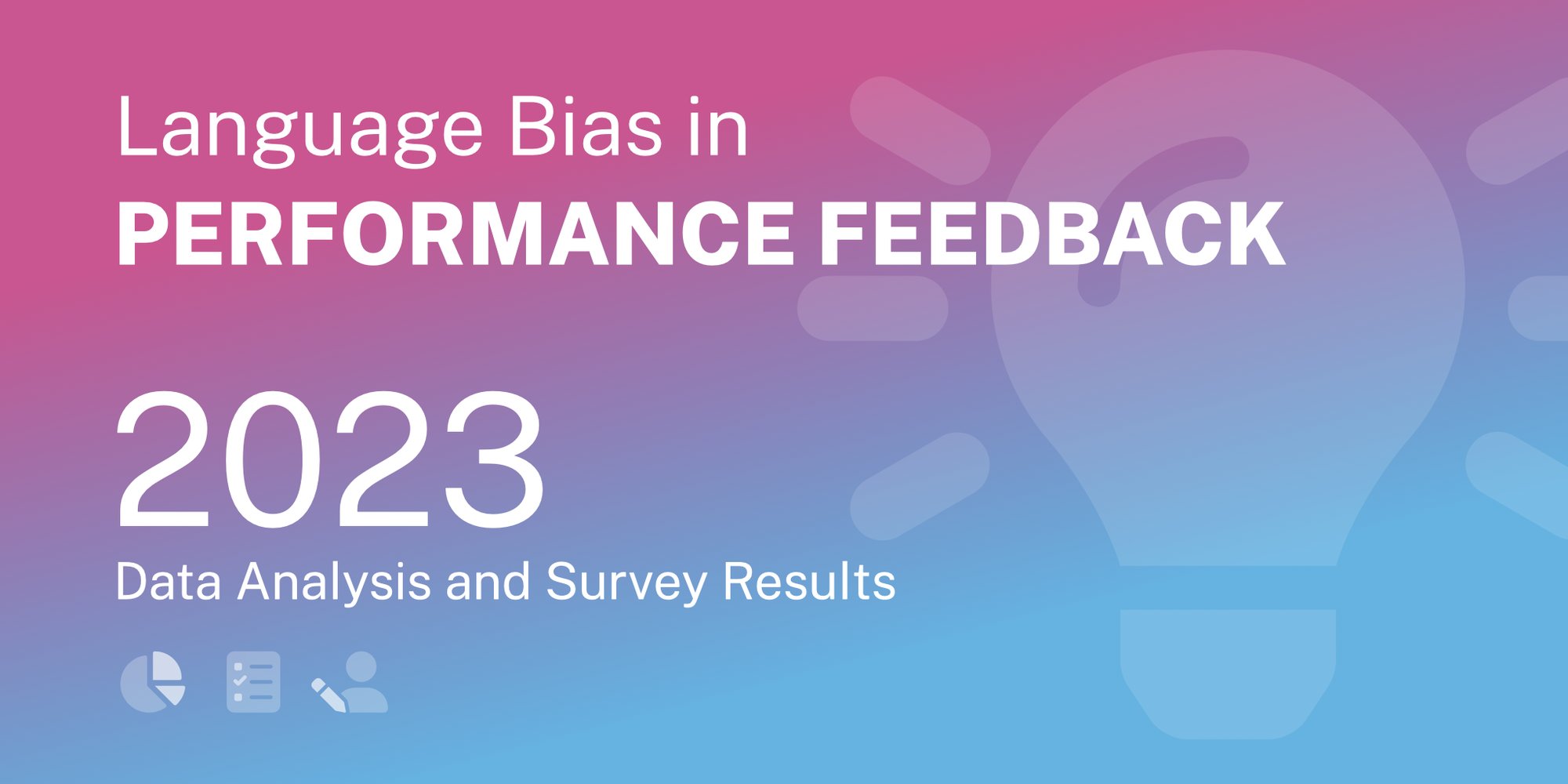 Language Bias in
PERFORMANCE FEEDBACK

2023
Data Analysis and Survey Results